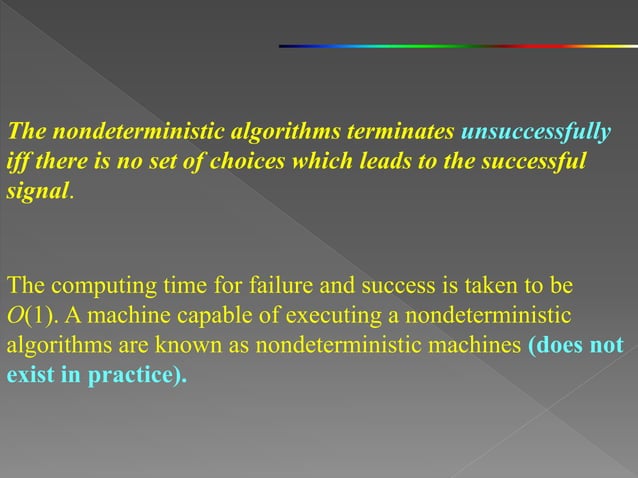 The nondeterministic algorithms terminates unsuccessfully iff there is no set of choices which leads to the successful signal.

The computing time for failure and success is taken to be $O(1)$. A machine capable of executing a nondeterministic algorithms are known as nondeterministic machines (does not exist in practice).